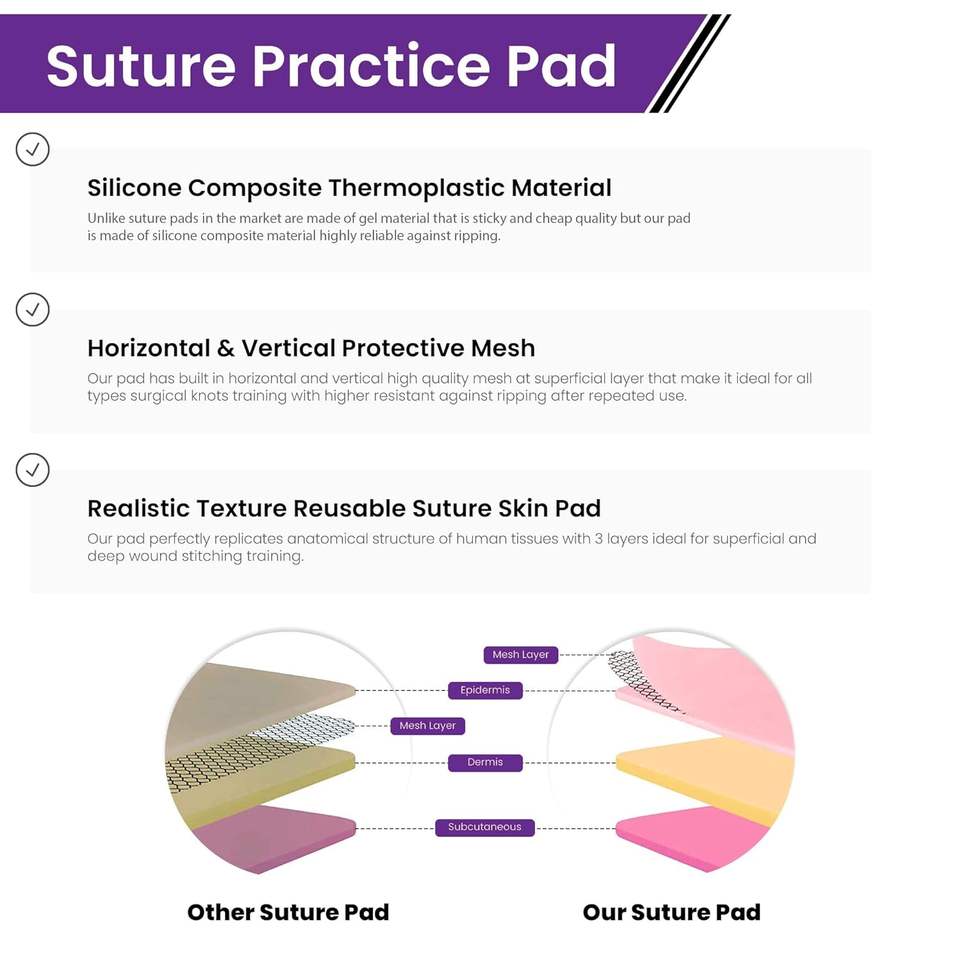 Suture Practice Pad

Silicone Composite Thermoplastic Material
Unlike suture pads in the market are made of gel material that is sticky and cheap quality but our pad is made of silicone composite material highly reliable against ripping.

Horizontal & Vertical Protective Mesh
Our pad has built in horizontal and vertical high quality mesh at superficial layer that make it ideal for all types surgical knots training with higher resistant against ripping after repeated use.

Realistic Texture Reusable Suture Skin Pad
Our pad perfectly replicates anatomical structure of human tissues with 3 layers ideal for superficial and deep wound stitching training.

Mesh Layer
Epidermis
Mesh Layer
Dermis
Subcutaneous

Other Suture Pad
Our Suture Pad